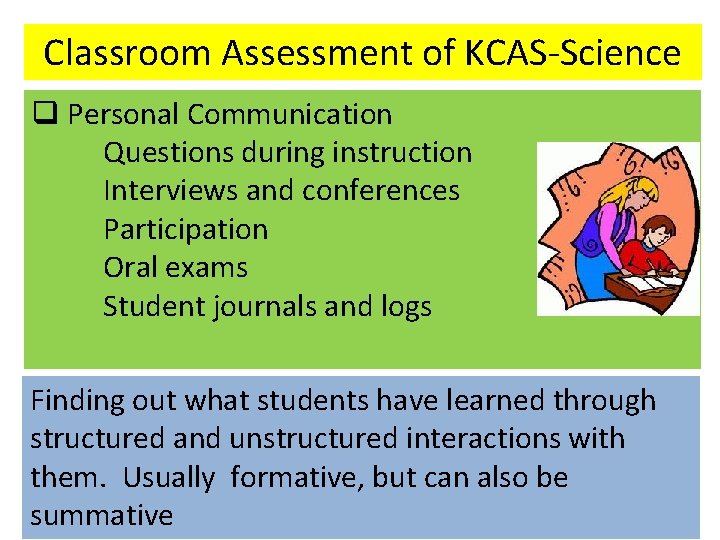 Classroom Assessment of KCAS-Science

❑ Personal Communication
Questions during instruction
Interviews and conferences
Participation
Oral exams
Student journals and logs

Finding out what students have learned through structured and unstructured interactions with them. Usually formative, but can also be summative